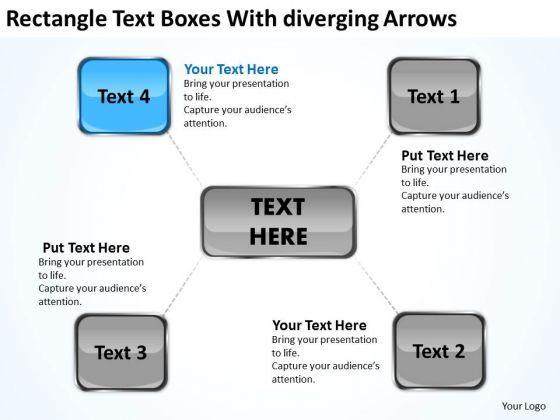 Rectangle Text Boxes With diverging Arrows

Text 4

Your Text Here
Bring your presentation to life.
Capture your audience's attention.

Text 1

Put Text Here
Bring your presentation to life.
Capture your audience's attention.

TEXT HERE

Put Text Here
Bring your presentation to life.
Capture your audience's attention.

Text 3

Your Text Here
Bring your presentation to life.
Capture your audience's attention.

Text 2

Your Logo